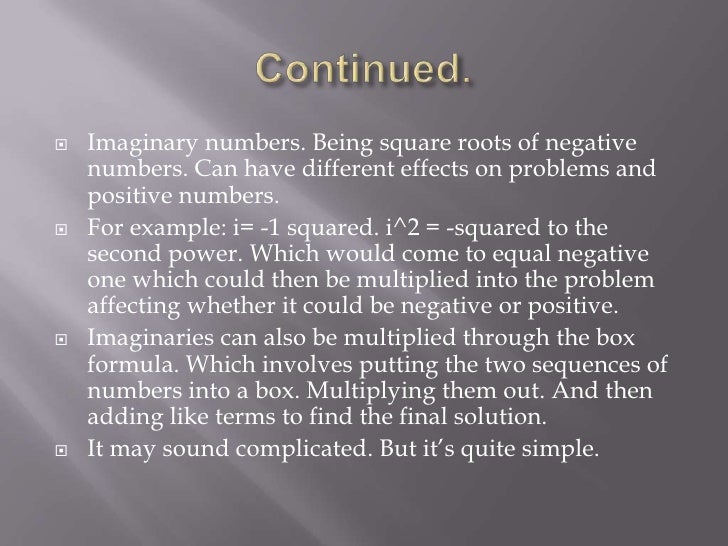 Continued.

Imaginary numbers. Being square roots of negative numbers. Can have different effects on problems and positive numbers.

For example: i= -1 squared. i^2 = -squared to the second power. Which would come to equal negative one which could then be multiplied into the problem affecting whether it could be negative or positive.

Imaginaries can also be multiplied through the box formula. Which involves putting the two sequences of numbers into a box. Multiplying them out. And then adding like terms to find the final solution.

It may sound complicated. But it's quite simple.